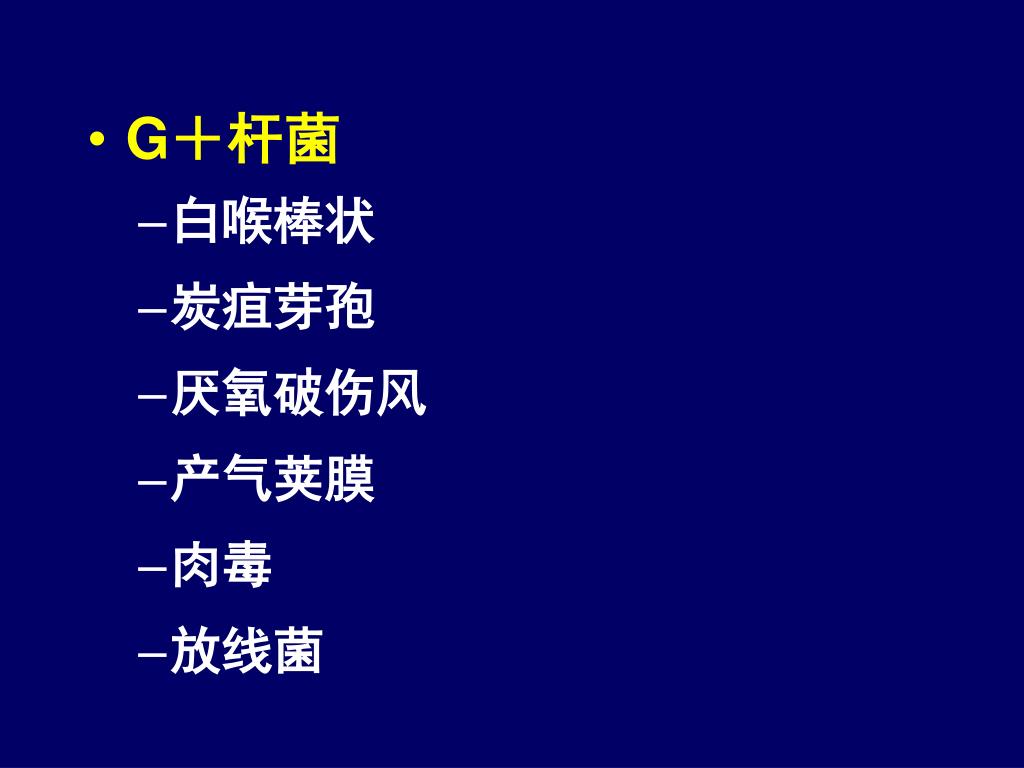 • G＋杆菌

– 白喉棒状

– 炭疽芽孢

– 厌氧破伤风

– 产气荚膜

– 肉毒

– 放线菌